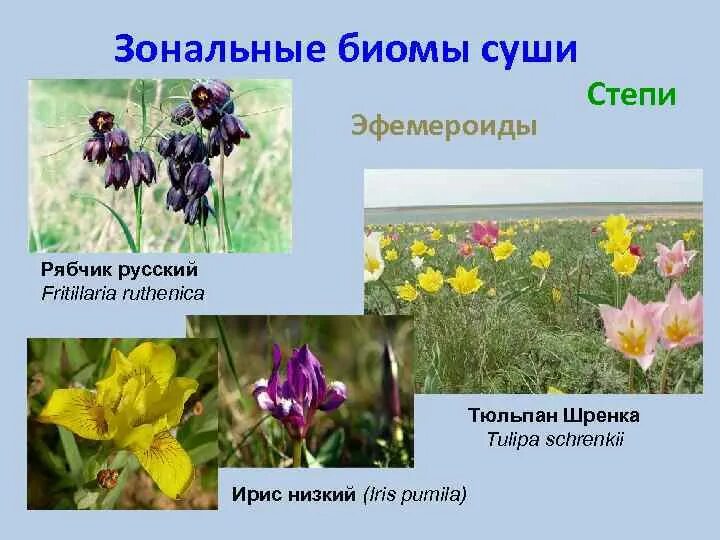 Зональные биомы суши

Степи

Эфемероиды

Рябчик русский
Fritillaria ruthenica

Тюльпан Шренка
Tulipa schrenkii

Ирис низкий (Iris pumila)